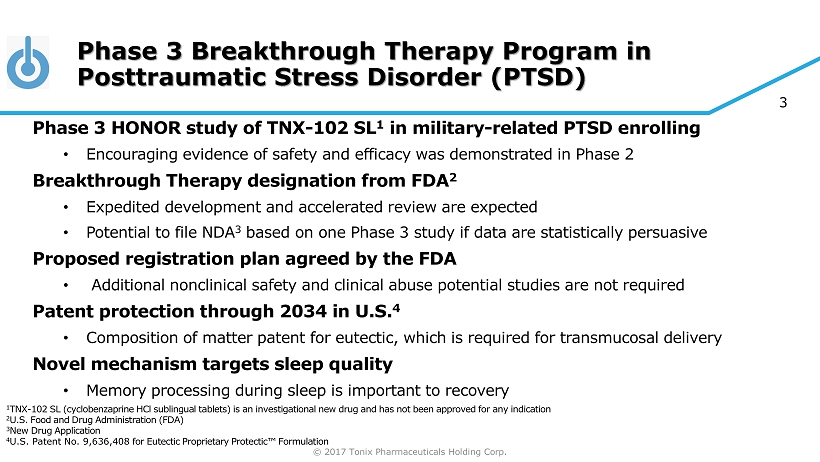 Phase 3 Breakthrough Therapy Program in Posttraumatic Stress Disorder (PTSD)

3

Phase 3 HONOR study of TNX-102 SL$^1$ in military-related PTSD enrolling

• Encouraging evidence of safety and efficacy was demonstrated in Phase 2

Breakthrough Therapy designation from FDA$^2$

• Expedited development and accelerated review are expected

• Potential to file NDA$^3$ based on one Phase 3 study if data are statistically persuasive

Proposed registration plan agreed by the FDA

• Additional nonclinical safety and clinical abuse potential studies are not required

Patent protection through 2034 in U.S.$^4$

• Composition of matter patent for eutectic, which is required for transmucosal delivery

Novel mechanism targets sleep quality

• Memory processing during sleep is important to recovery

$^1$TNX-102 SL (cyclobenzaprine HCl sublingual tablets) is an investigational new drug and has not been approved for any indication
$^2$U.S. Food and Drug Administration (FDA)
$^3$New Drug Application
$^4$U.S. Patent No. 9,636,408 for Eutectic Proprietary Protectic™ Formulation

© 2017 Tonix Pharmaceuticals Holding Corp.